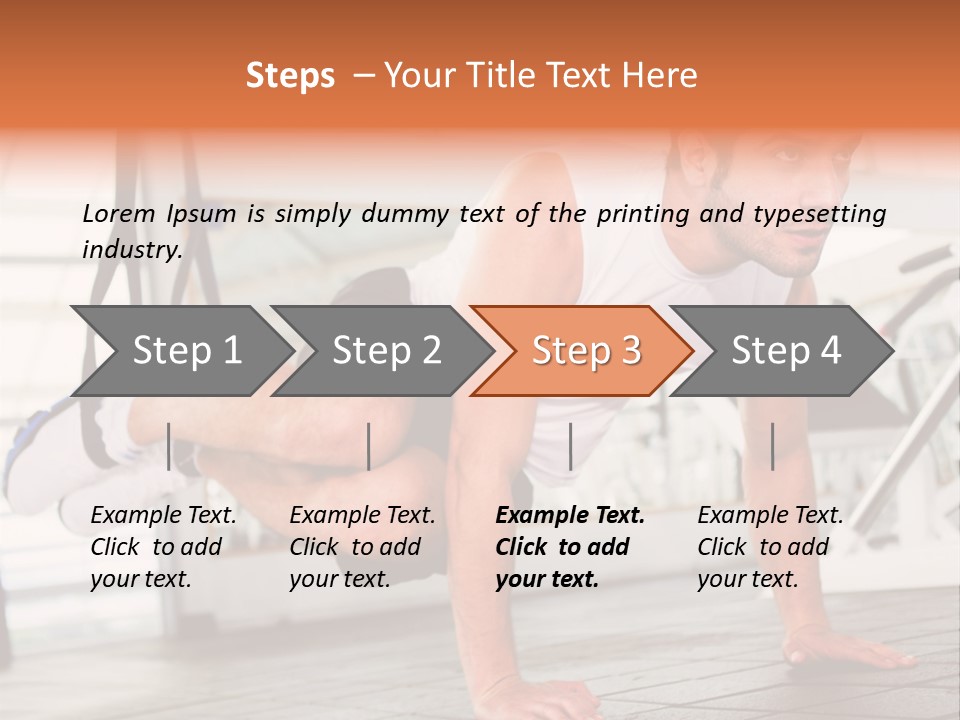 Steps – Your Title Text Here

Lorem Ipsum is simply dummy text of the printing and typesetting industry.

Step 1

Step 2

Step 3

Step 4

Example Text. Click to add your text.

Example Text. Click to add your text.

Example Text. Click to add your text.

Example Text. Click to add your text.